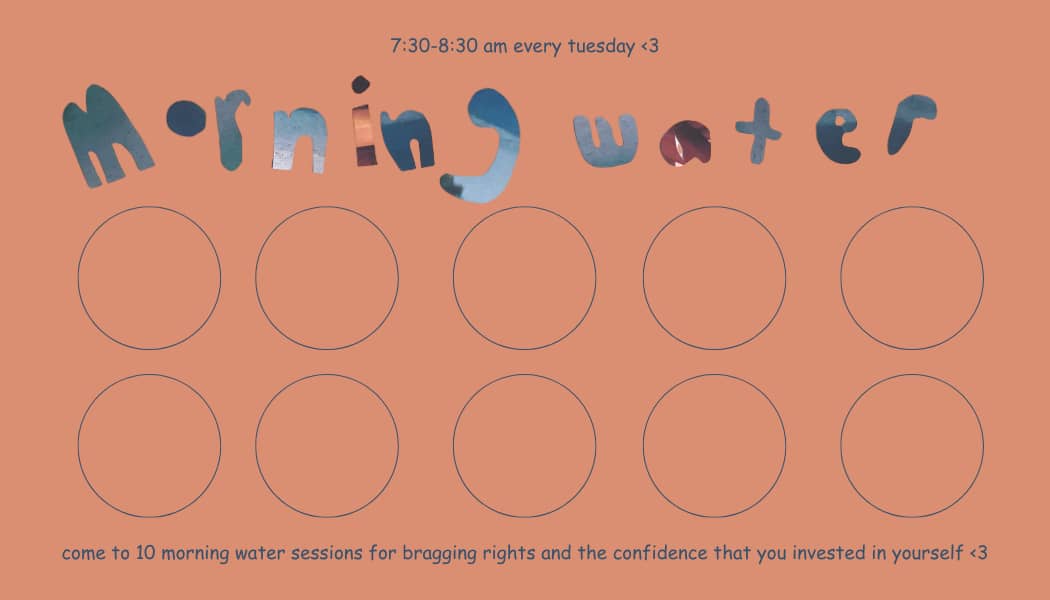 7:30-8:30 am every tuesday <3

Morning water

come to 10 morning water sessions for bragging rights and the confidence that you invested in yourself <3